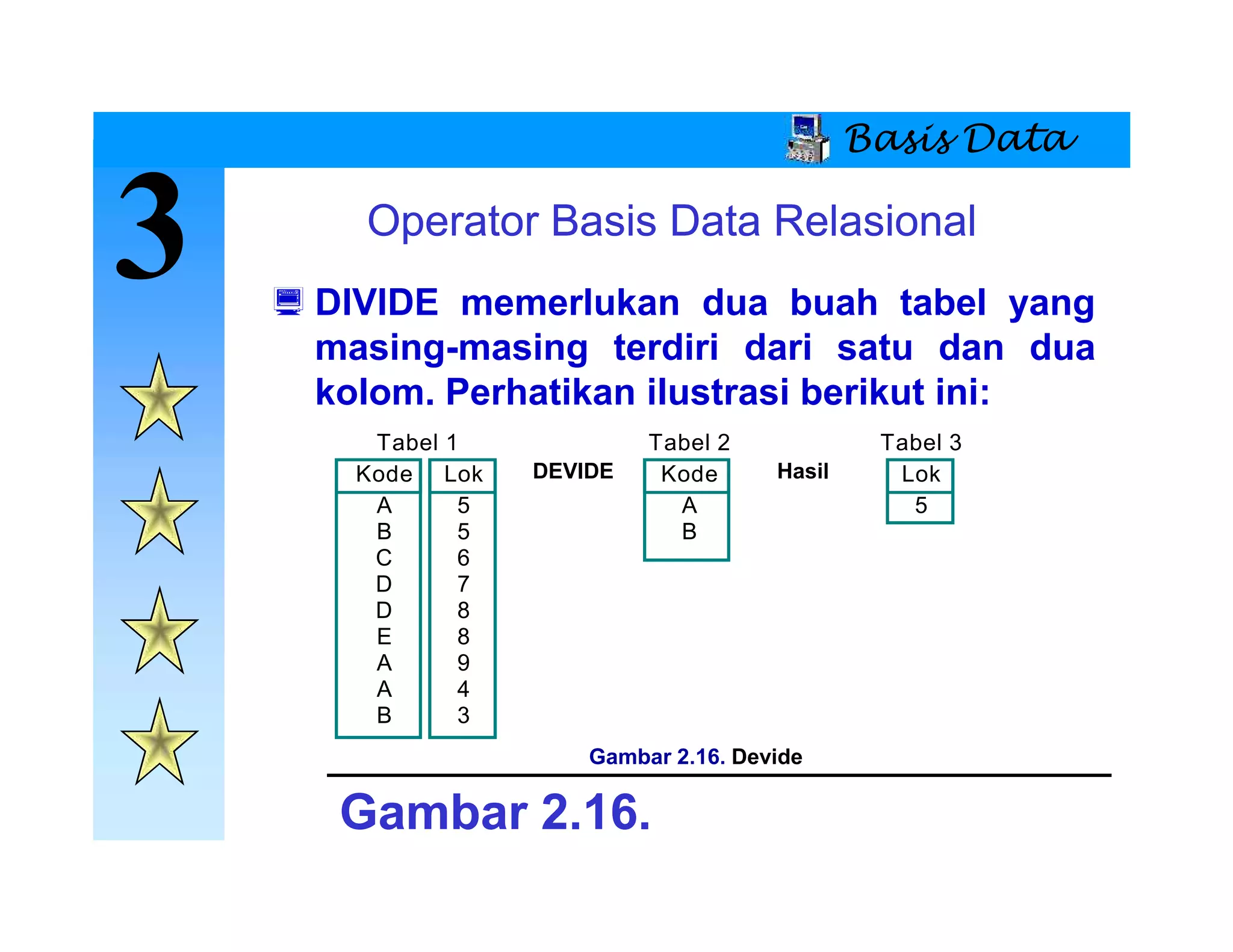 Basis Data

3

Operator Basis Data Relasional

DIVIDE memerlukan dua buah tabel yang masing-masing terdiri dari satu dan dua kolom. Perhatikan ilustrasi berikut ini:

Tabel 1

| Kode | Lok |
|---|---|
| A | 5 |
| B | 5 |
| C | 6 |
| D | 7 |
| D | 8 |
| E | 8 |
| A | 9 |
| A | 4 |
| B | 3 |

DEVIDE

Tabel 2

| Kode |
|---|
| A |
| B |

Hasil

Tabel 3

| Lok |
|---|
| 5 |

Gambar 2.16. Devide

Gambar 2.16.